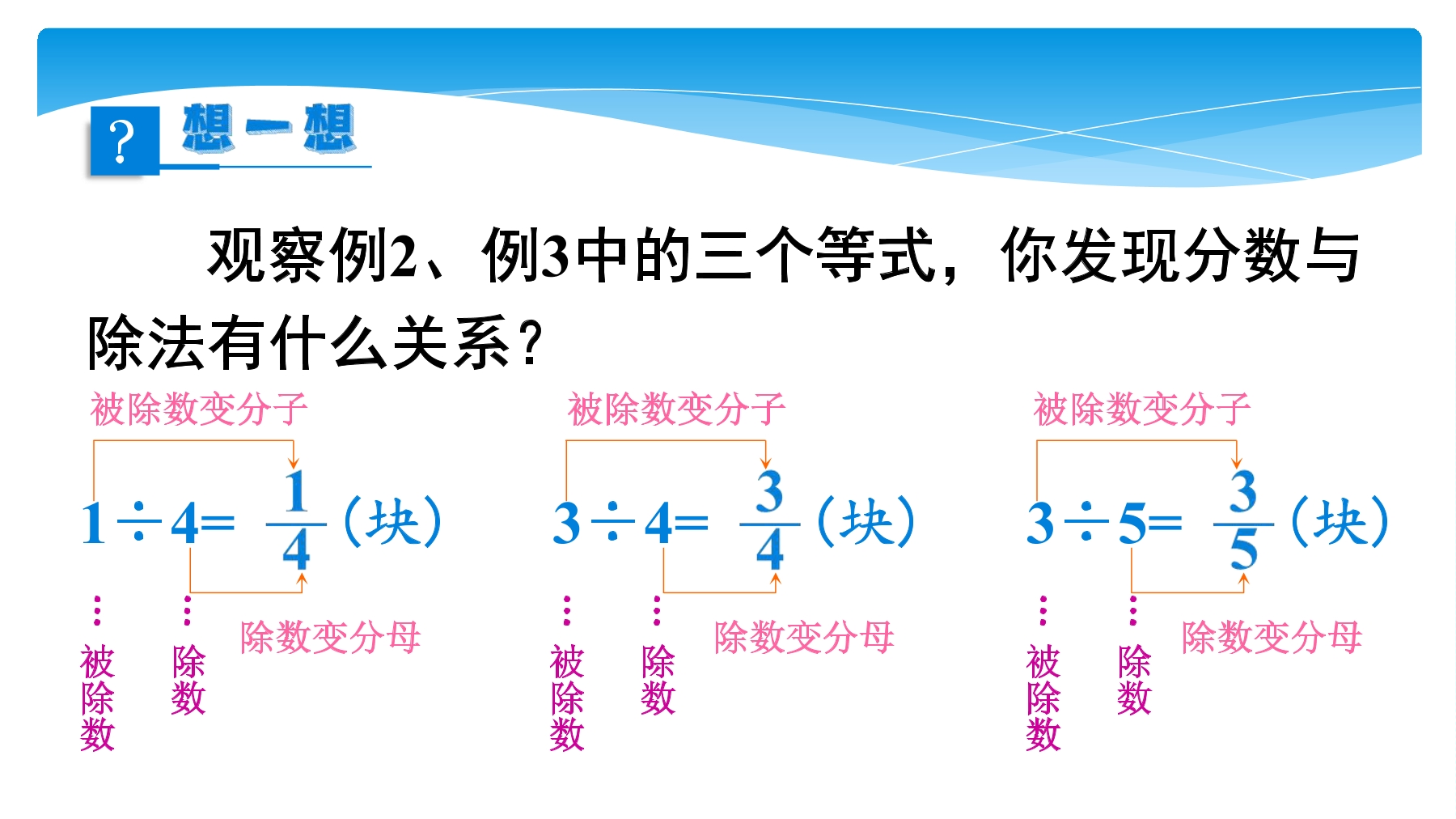 ? 想一想

观察例2、例3中的三个等式，你发现分数与除法有什么关系？

被除数变分子

$1 \div 4 = \frac{1}{4}$（块）

被除数　除数　除数变分母

被除数变分子

$3 \div 4 = \frac{3}{4}$（块）

被除数　除数　除数变分母

被除数变分子

$3 \div 5 = \frac{3}{5}$（块）

被除数　除数　除数变分母